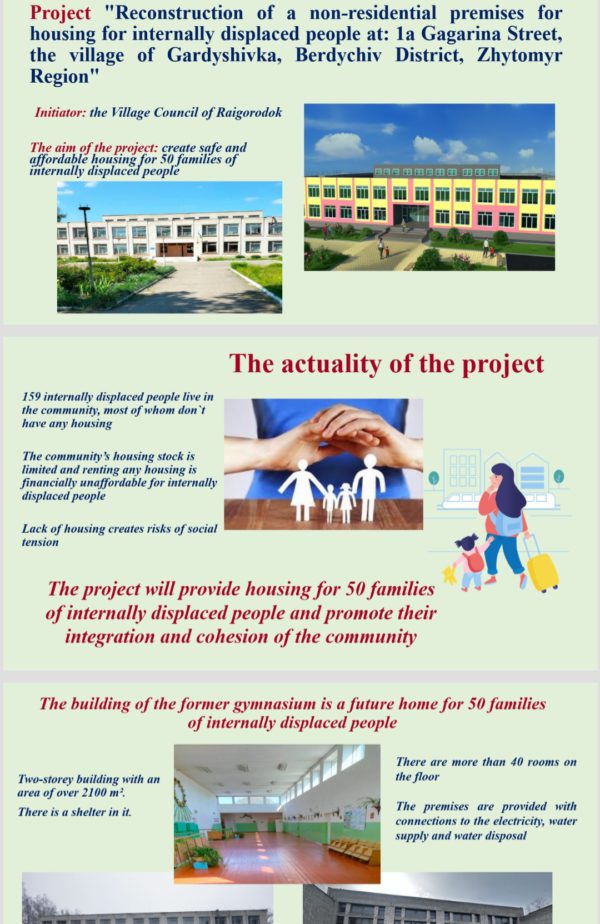 Project "Reconstruction of a non-residential premises for housing for internally displaced people at: 1a Gagarina Street, the village of Gardyshivka, Berdychiv District, Zhytomyr Region"

Initiator: the Village Council of Raigorodok

The aim of the project: create safe and affordable housing for 50 families of internally displaced people

The actuality of the project

159 internally displaced people live in the community, most of whom don`t have any housing

The community's housing stock is limited and renting any housing is financially unaffordable for internally displaced people

Lack of housing creates risks of social tension

The project will provide housing for 50 families of internally displaced people and promote their integration and cohesion of the community

The building of the former gymnasium is a future home for 50 families of internally displaced people

Two-storey building with an area of over 2100 m².

There is a shelter in it.

There are more than 40 rooms on the floor

The premises are provided with connections to the electricity, water supply and water disposal